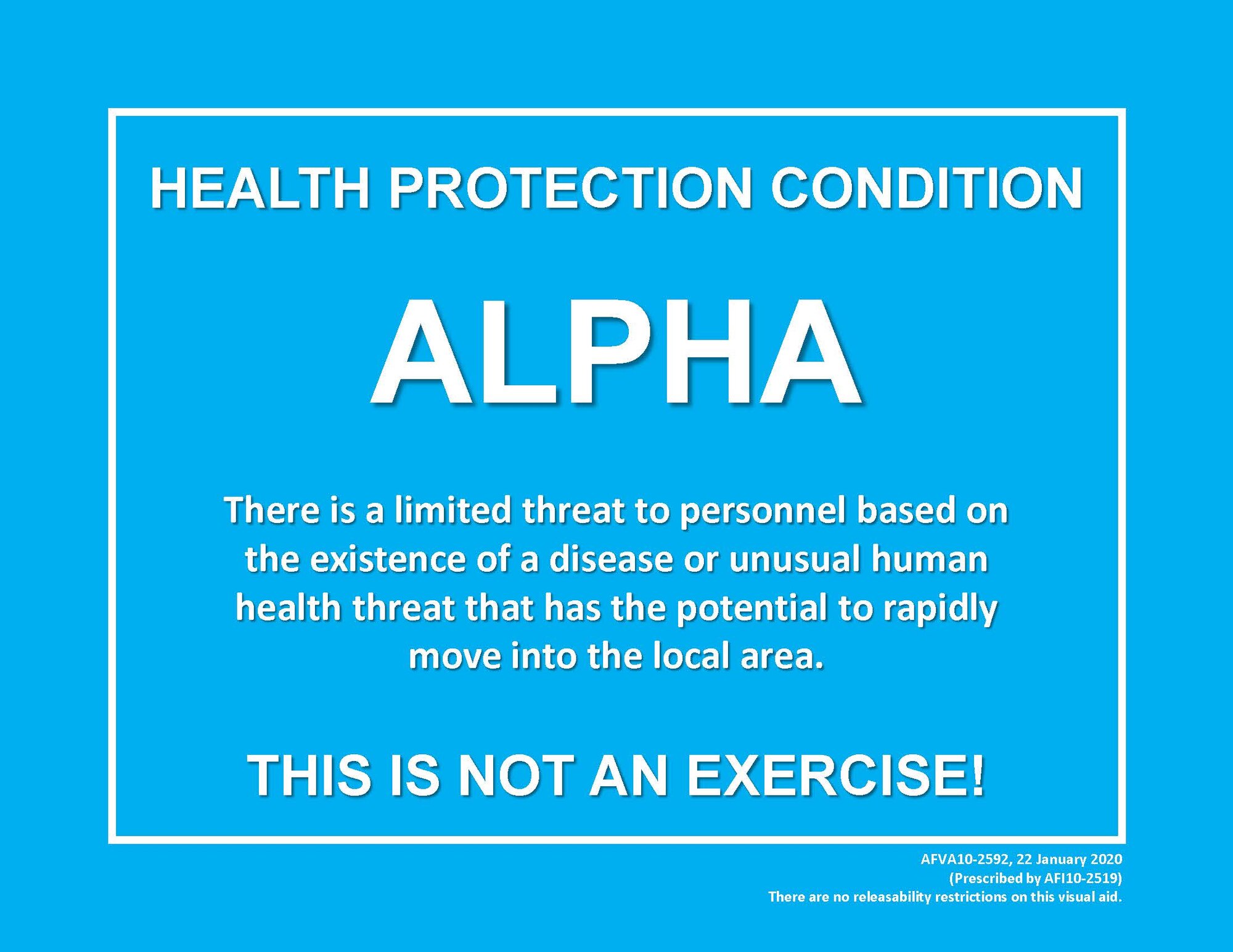 HEALTH PROTECTION CONDITION

ALPHA

There is a limited threat to personnel based on the existence of a disease or unusual human health threat that has the potential to rapidly move into the local area.

THIS IS NOT AN EXERCISE!

AFVA10-2592, 22 January 2020
(Prescribed by AFI10-2519)
There are no releasability restrictions on this visual aid.